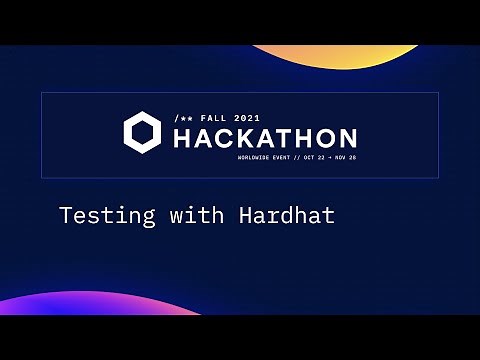 /** FALL 2021
HACKATHON
WORLDWIDE EVENT // OCT 22 → NOV 28

Testing with Hardhat